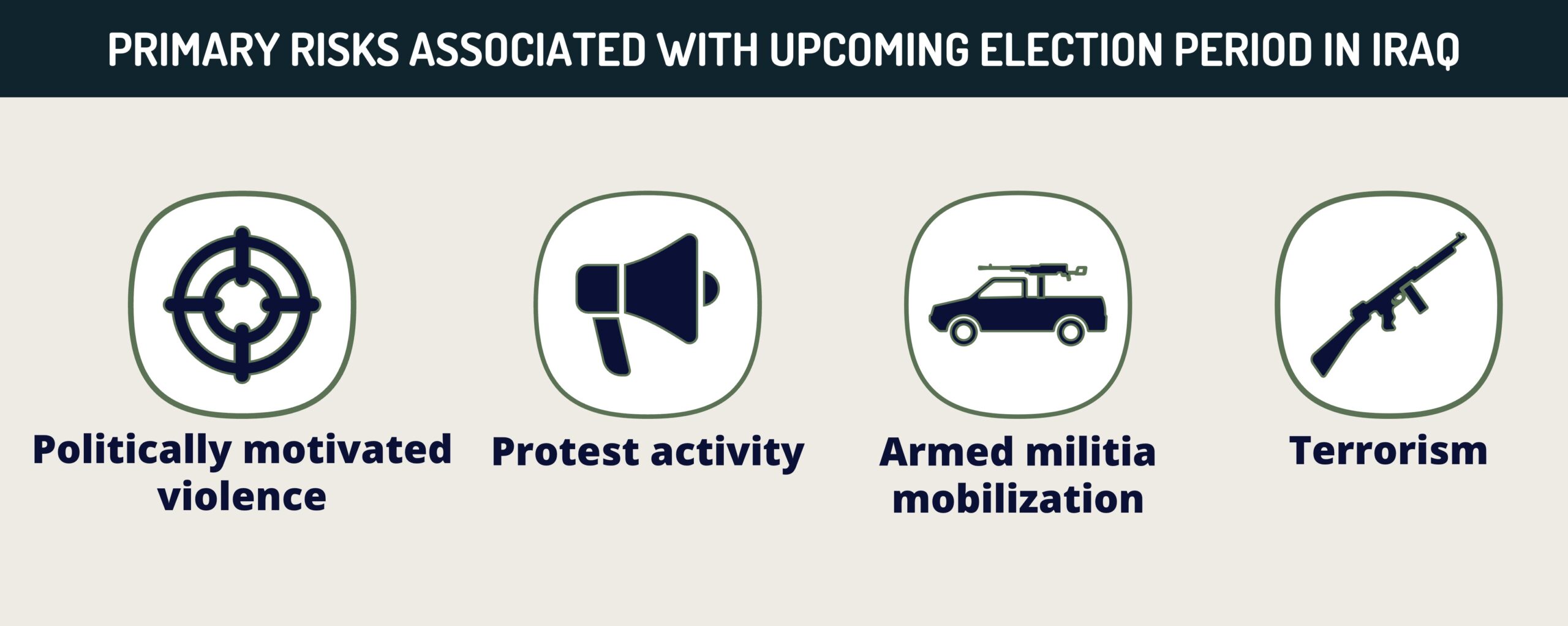 PRIMARY RISKS ASSOCIATED WITH UPCOMING ELECTION PERIOD IN IRAQ

Politically motivated violence

Protest activity

Armed militia mobilization

Terrorism